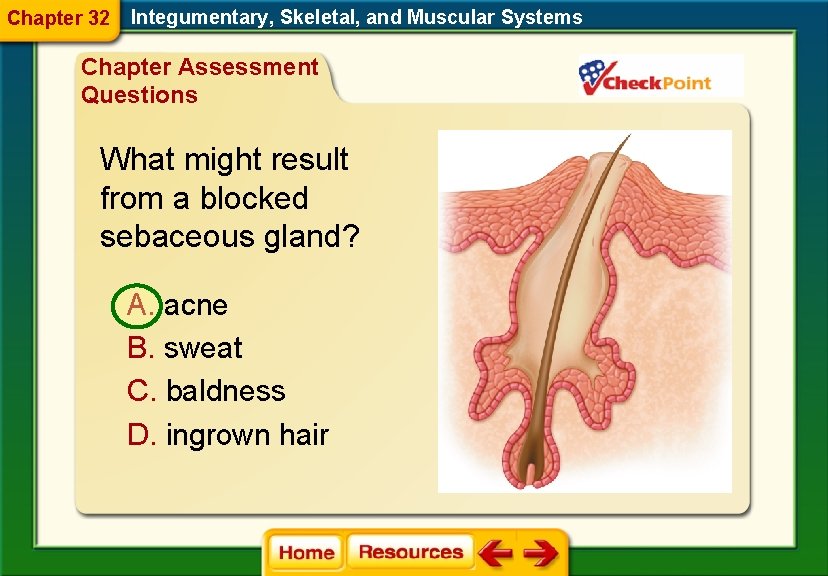 Chapter 32 Integumentary, Skeletal, and Muscular Systems

Chapter Assessment Questions

CheckPoint

What might result from a blocked sebaceous gland?

A. acne
B. sweat
C. baldness
D. ingrown hair

Home Resources